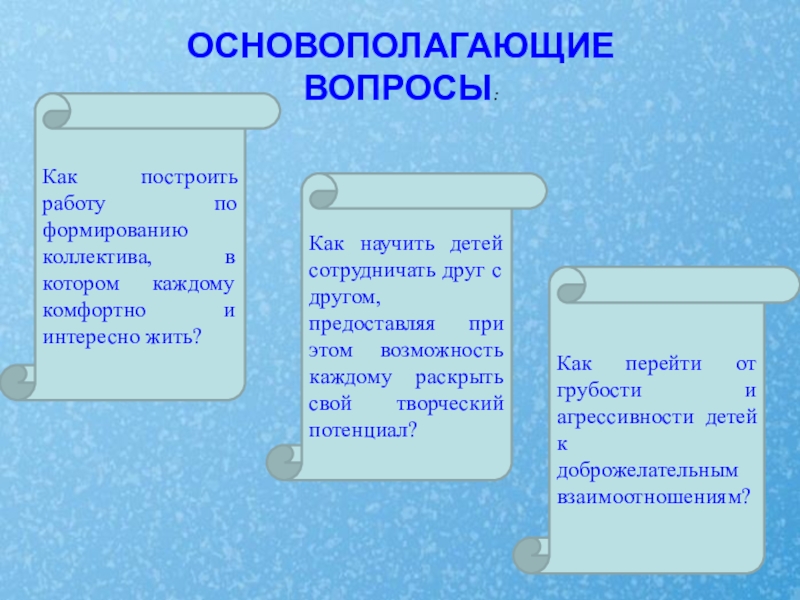 ОСНОВОПОЛАГАЮЩИЕ ВОПРОСЫ:

Как построить работу по формированию коллектива, в котором каждому комфортно и интересно жить?

Как научить детей сотрудничать друг с другом, предоставляя при этом возможность каждому раскрыть свой творческий потенциал?

Как перейти от грубости и агрессивности детей к доброжелательным взаимоотношениям?